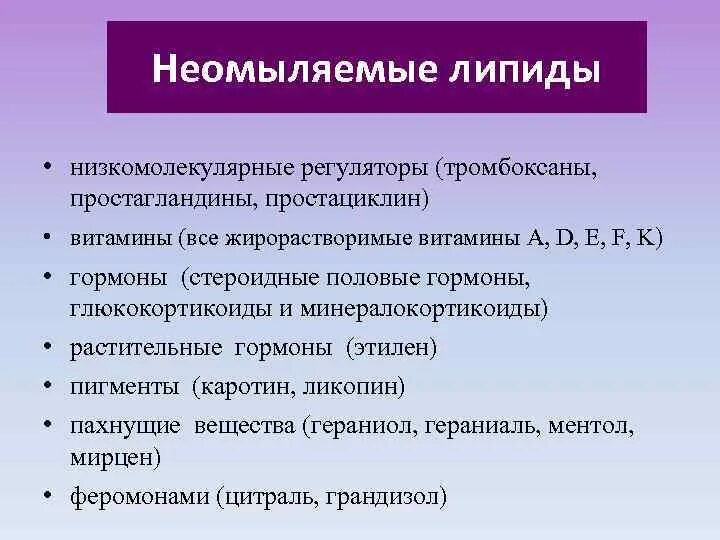 Неомыляемые липиды

• низкомолекулярные регуляторы (тромбоксаны, простагландины, простациклин)
• витамины (все жирорастворимые витамины A, D, E, F, K)
• гормоны (стероидные половые гормоны, глюкокортикоиды и минералокортикоиды)
• растительные гормоны (этилен)
• пигменты (каротин, ликопин)
• пахнущие вещества (гераниол, гераниаль, ментол, мирцен)
• феромонами (цитраль, грандизол)